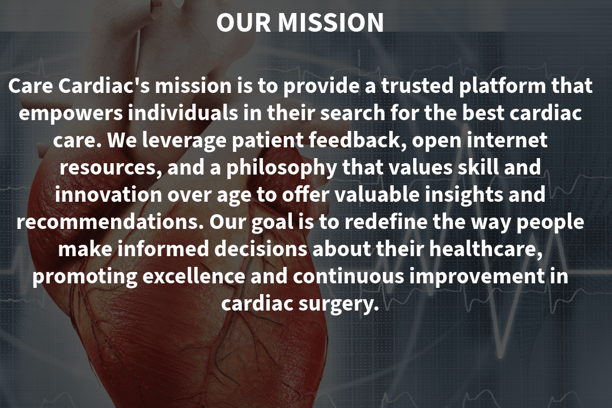 OUR MISSION

Care Cardiac's mission is to provide a trusted platform that empowers individuals in their search for the best cardiac care. We leverage patient feedback, open internet resources, and a philosophy that values skill and innovation over age to offer valuable insights and recommendations. Our goal is to redefine the way people make informed decisions about their healthcare, promoting excellence and continuous improvement in cardiac surgery.